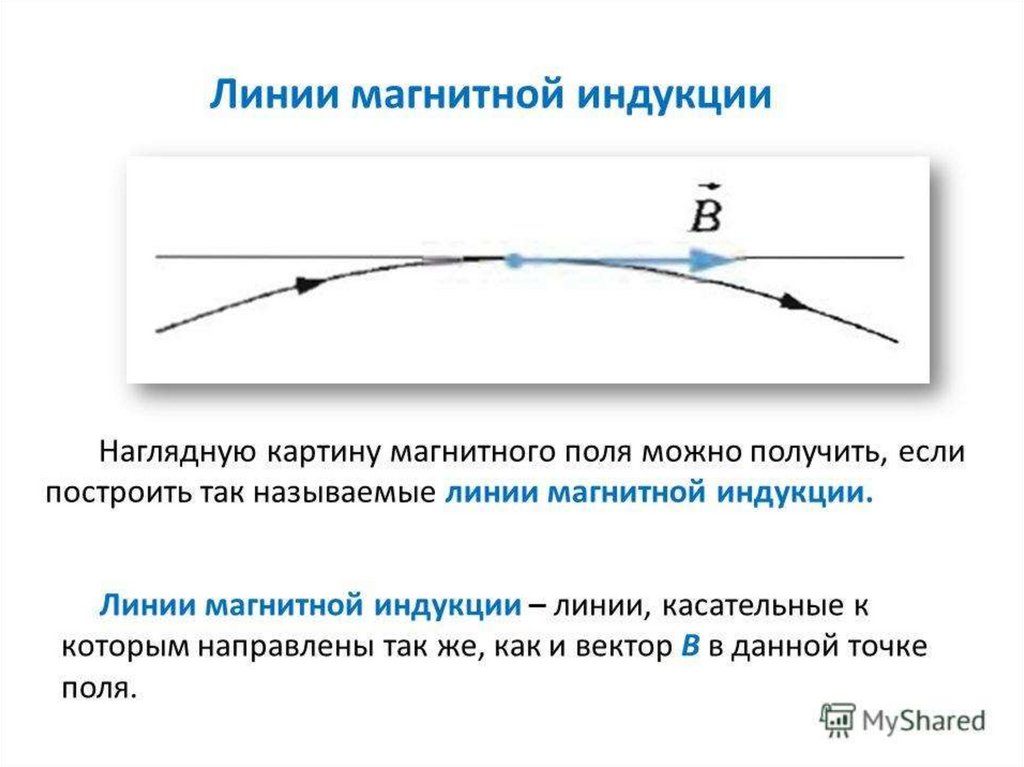 Линии магнитной индукции

$\vec{B}$

Наглядную картину магнитного поля можно получить, если построить так называемые линии магнитной индукции.

Линии магнитной индукции – линии, касательные к которым направлены так же, как и вектор B в данной точке поля.

MyShared